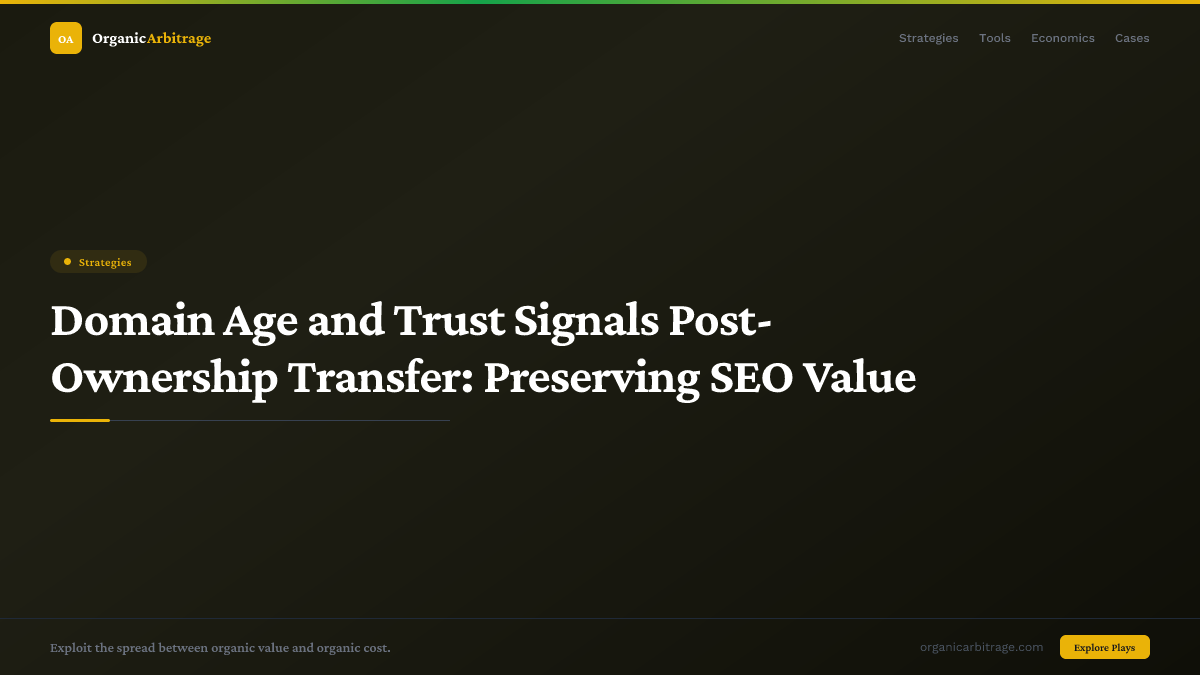 OA OrganicArbitrage

Strategies Tools Economics Cases

Strategies

Domain Age and Trust Signals Post-Ownership Transfer: Preserving SEO Value

Exploit the spread between organic value and organic cost.

organicarbitrage.com

Explore Plays